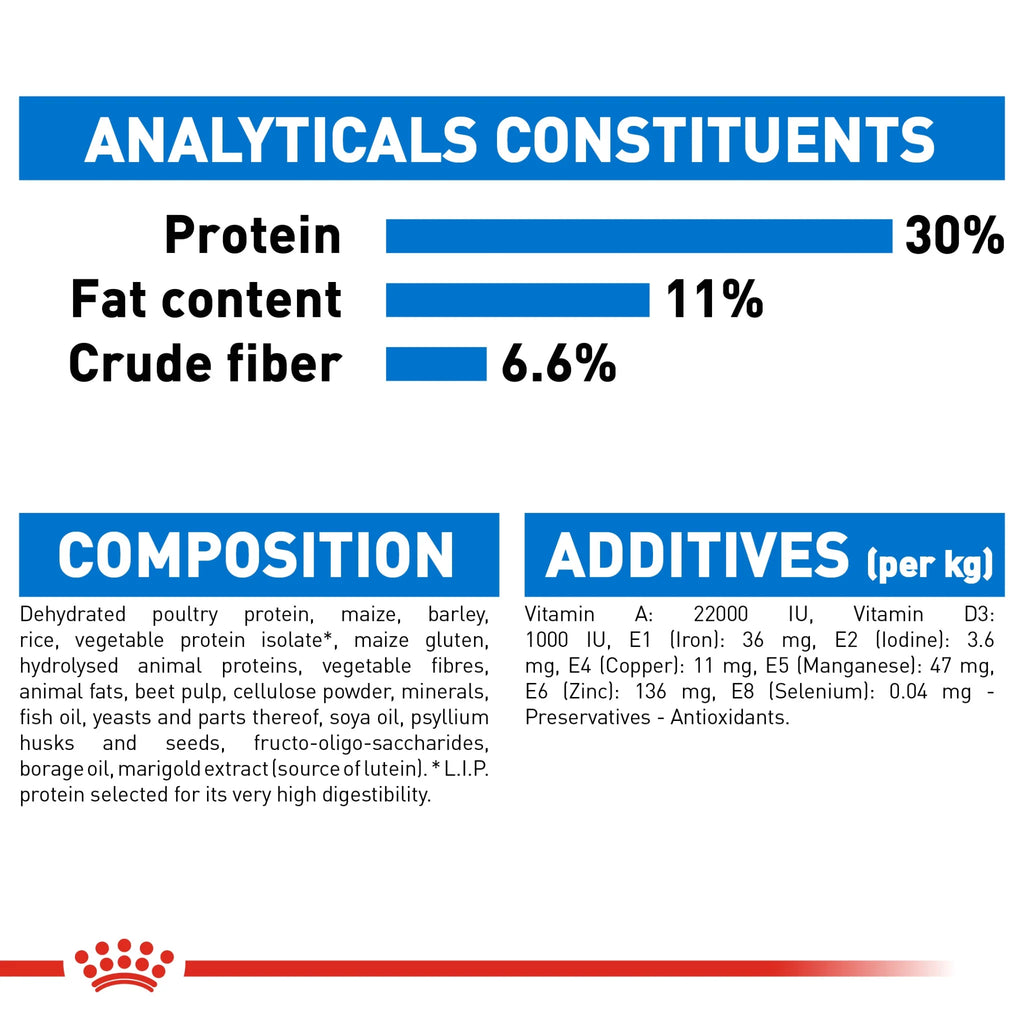 ANALYTICALS CONSTITUENTS

Protein 30%
Fat content 11%
Crude fiber 6.6%

COMPOSITION

Dehydrated poultry protein, maize, barley, rice, vegetable protein isolate*, maize gluten, hydrolysed animal proteins, vegetable fibres, animal fats, beet pulp, cellulose powder, minerals, fish oil, yeasts and parts thereof, soya oil, psyllium husks and seeds, fructo-oligo-saccharides, borage oil, marigold extract (source of lutein). * L.I.P. protein selected for its very high digestibility.

ADDITIVES (per kg)

Vitamin A: 22000 IU, Vitamin D3: 1000 IU, E1 (Iron): 36 mg, E2 (Iodine): 3.6 mg, E4 (Copper): 11 mg, E5 (Manganese): 47 mg, E6 (Zinc): 136 mg, E8 (Selenium): 0.04 mg - Preservatives - Antioxidants.